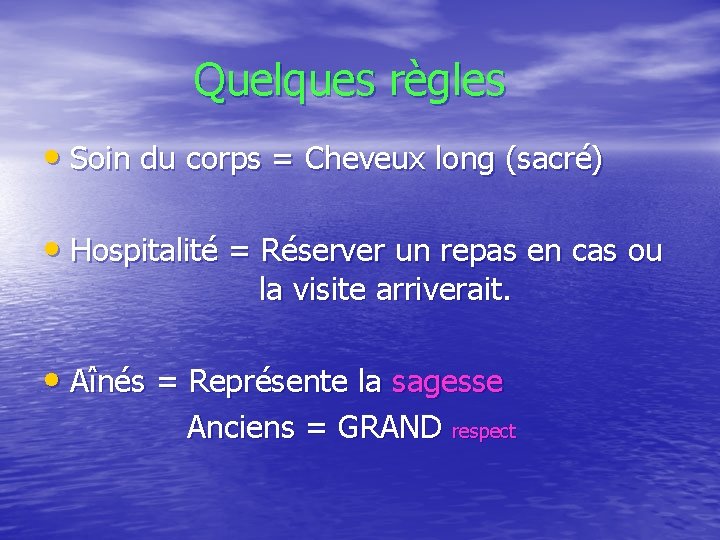 Quelques règles

• Soin du corps = Cheveux long (sacré)

• Hospitalité = Réserver un repas en cas ou la visite arriverait.

• Aînés = Représente la sagesse
Anciens = GRAND respect